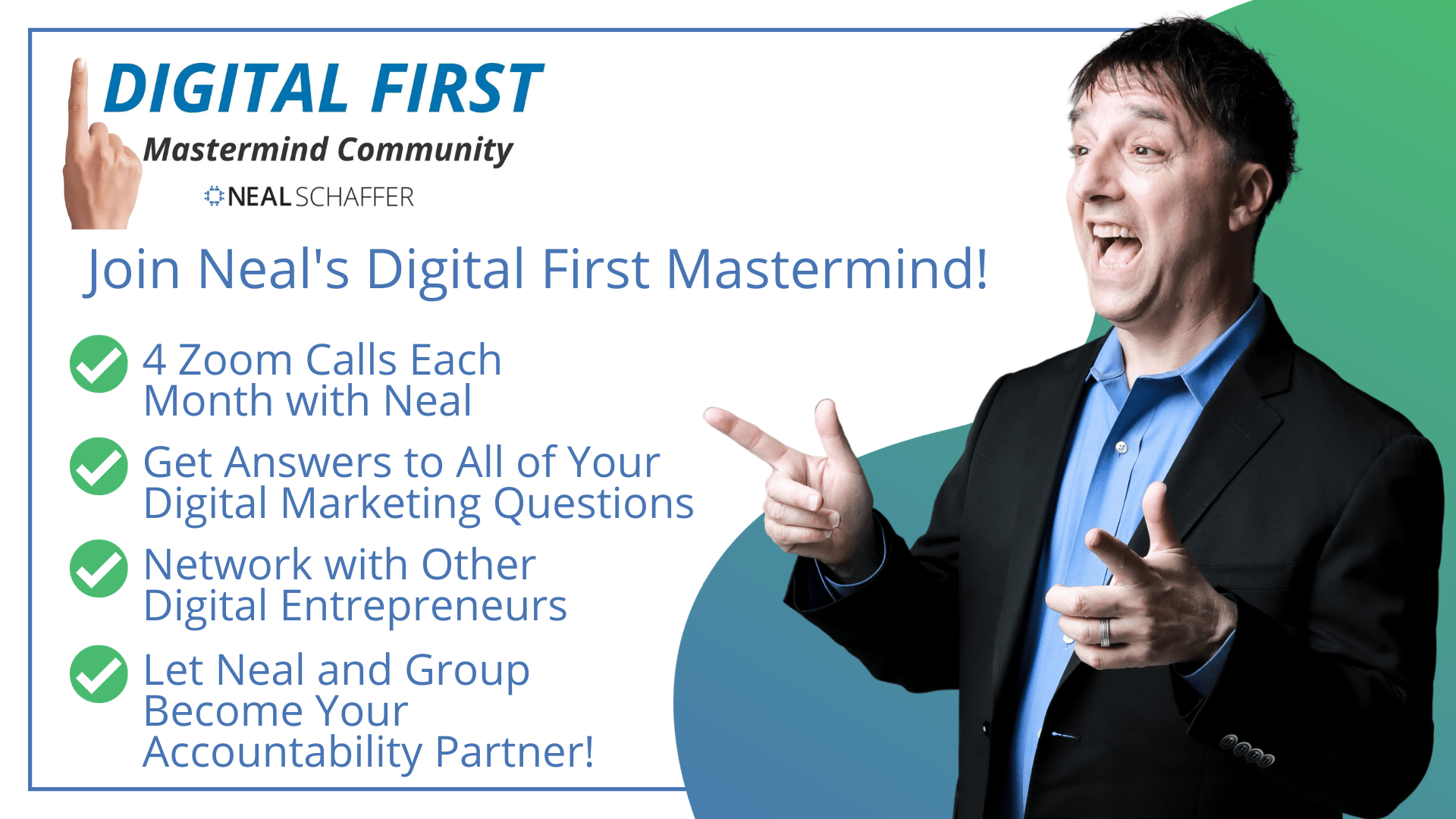 DIGITAL FIRST
Mastermind Community
NEAL SCHAFFER

Join Neal's Digital First Mastermind!

4 Zoom Calls Each Month with Neal

Get Answers to All of Your Digital Marketing Questions

Network with Other Digital Entrepreneurs

Let Neal and Group Become Your Accountability Partner!